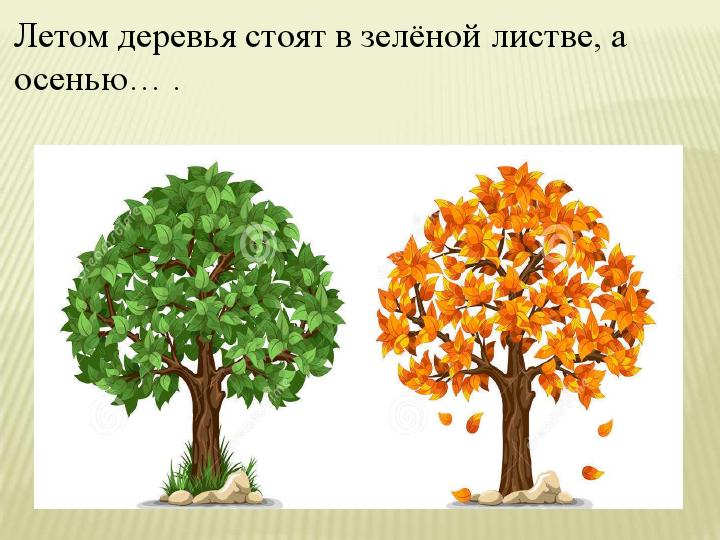 Летом деревья стоят в зелёной листве, а осенью… .